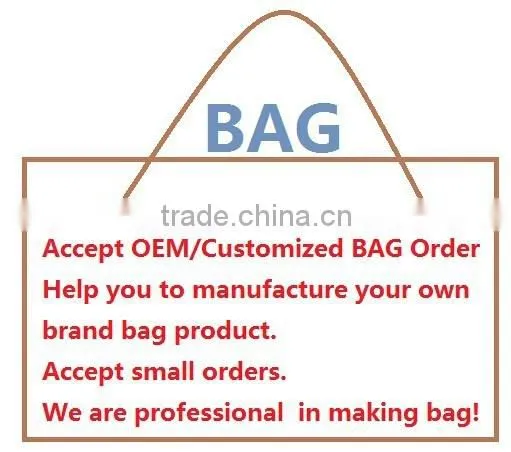 BAG

trade.china.cn

Accept OEM/Customized BAG Order
Help you to manufacture your own brand bag product.
Accept small orders.
We are professional in making bag!